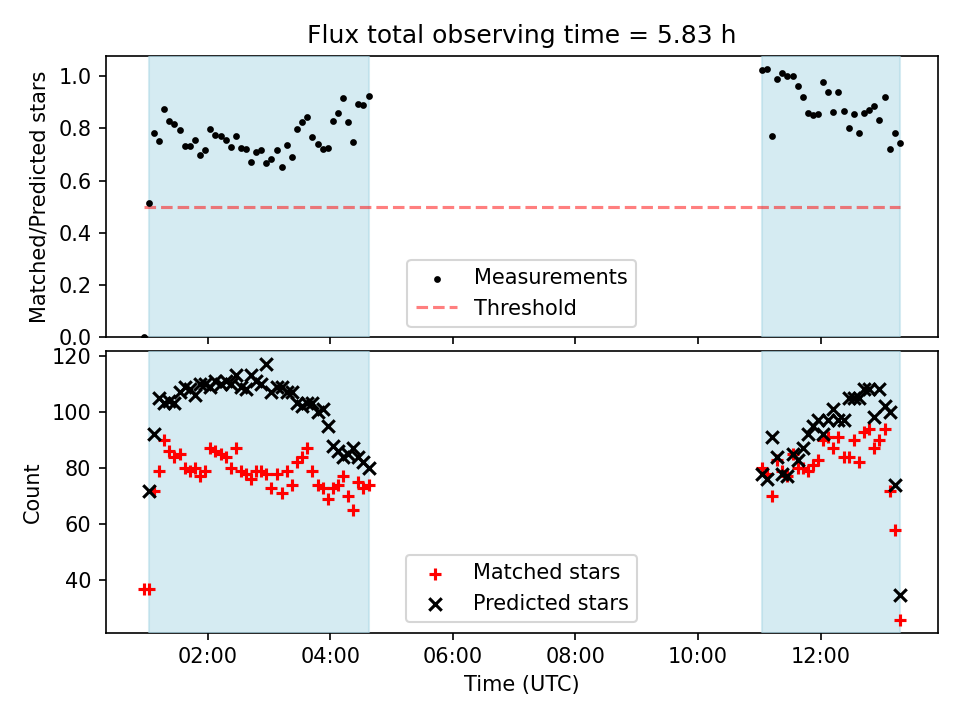 Flux total observing time = 5.83 h

Matched/Predicted stars

1.0
0.8
0.6
0.4
0.2
0.0

Measurements
Threshold

Count

120
100
80
60
40

Matched stars
Predicted stars

02:00
04:00
06:00
08:00
10:00
12:00

Time (UTC)